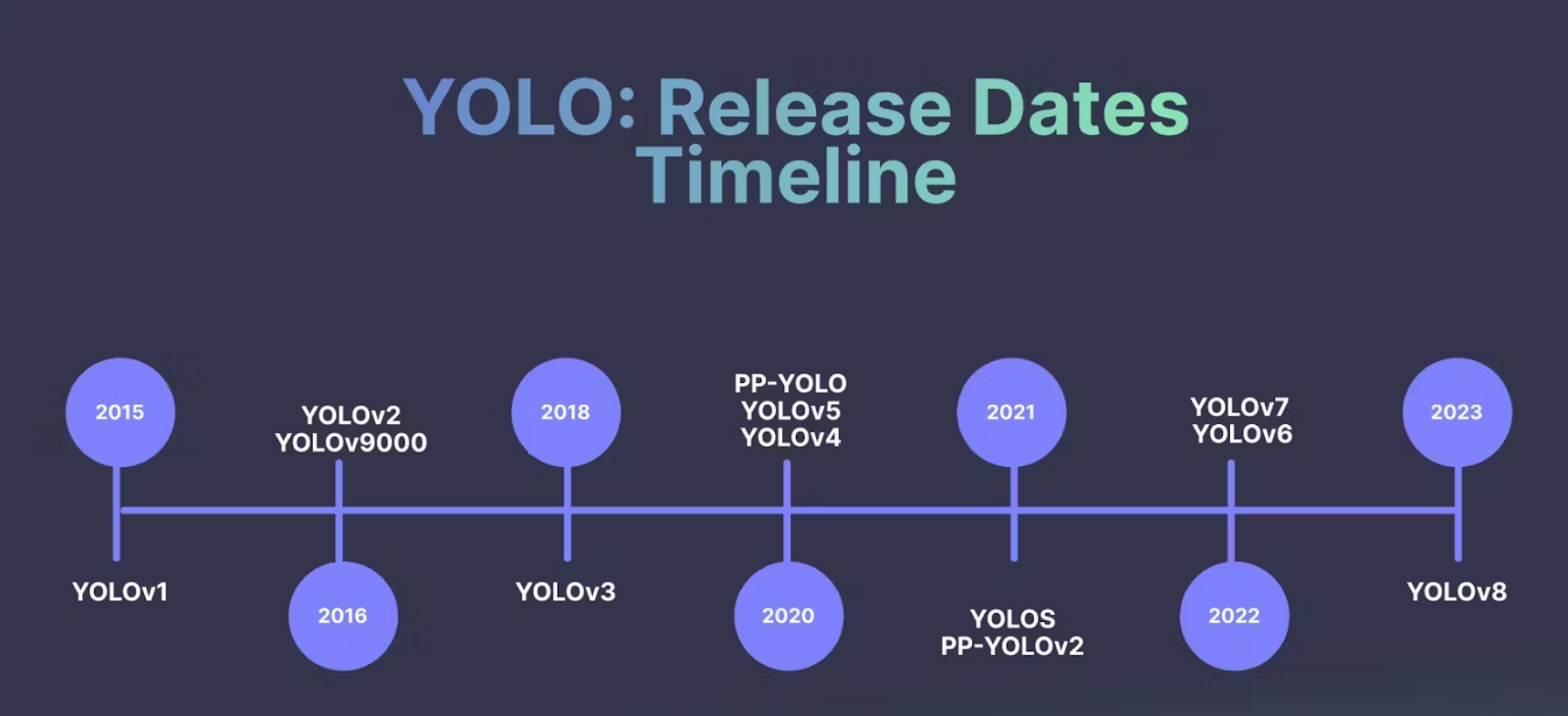 YOLO: Release Dates Timeline

2015
YOLOv1

YOLOv2
YOLOv9000
2016

2018
YOLOv3

PP-YOLO
YOLOv5
YOLOv4
2020

2021
YOLOS
PP-YOLOv2

YOLOv7
YOLOv6
2022

2023
YOLOv8